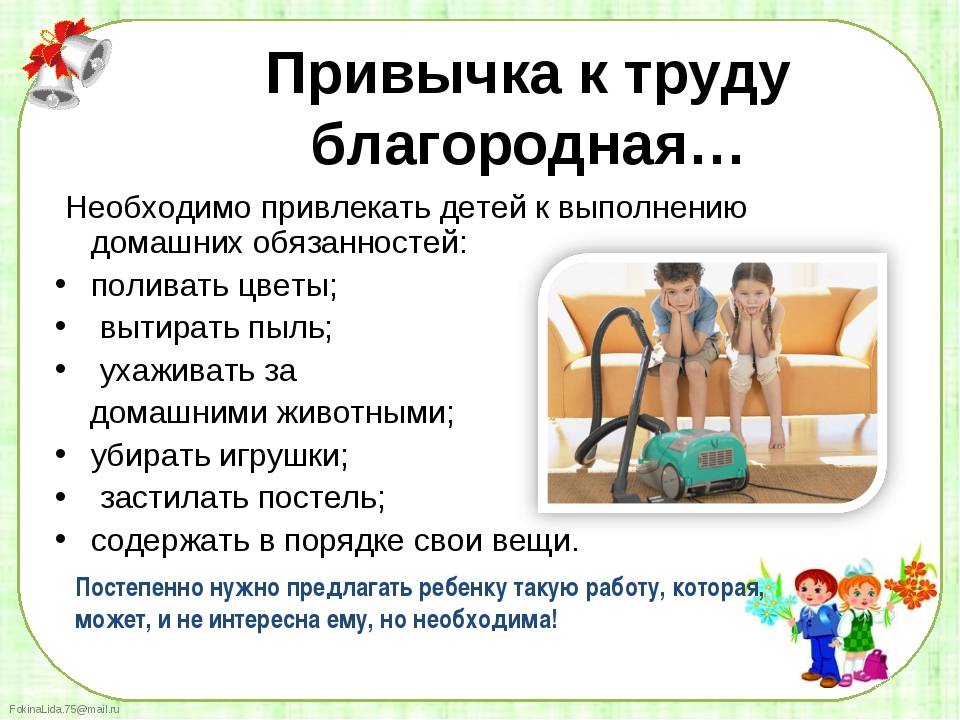 Привычка к труду благородная…

Необходимо привлекать детей к выполнению домашних обязанностей:

• поливать цветы;
• вытирать пыль;
• ухаживать за домашними животными;
• убирать игрушки;
• застилать постель;
• содержать в порядке свои вещи.

Постепенно нужно предлагать ребенку такую работу, которая, может, и не интересна ему, но необходима!

FokinaLida.75@mail.ru